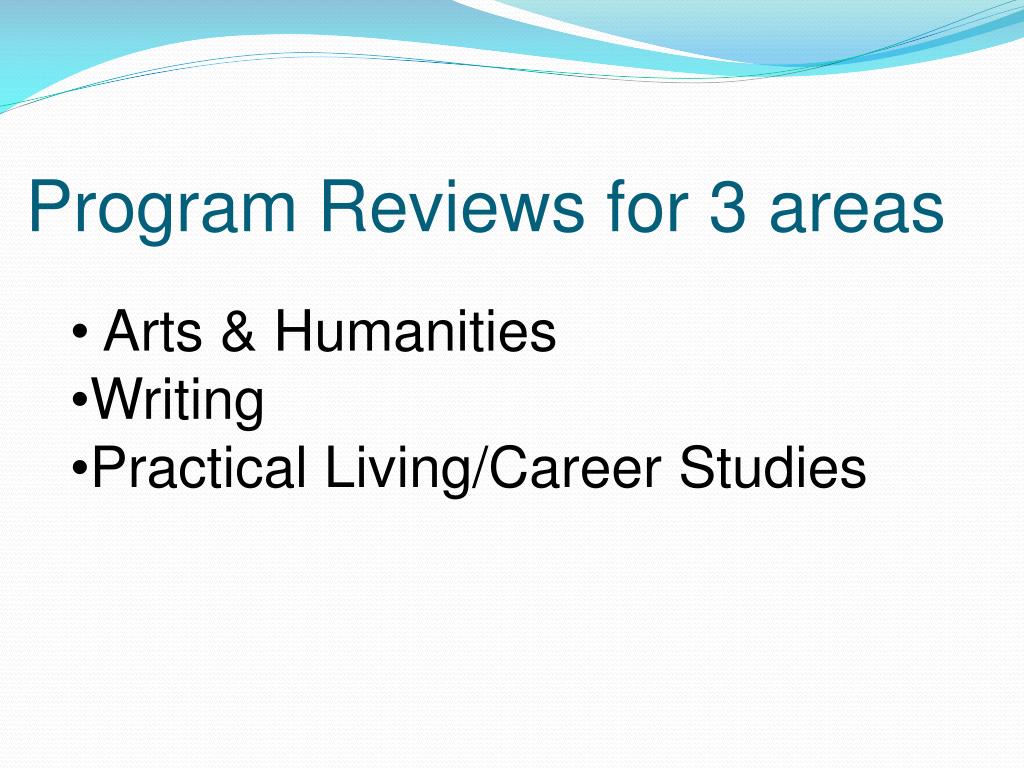 Program Reviews for 3 areas

• Arts & Humanities
•Writing
•Practical Living/Career Studies